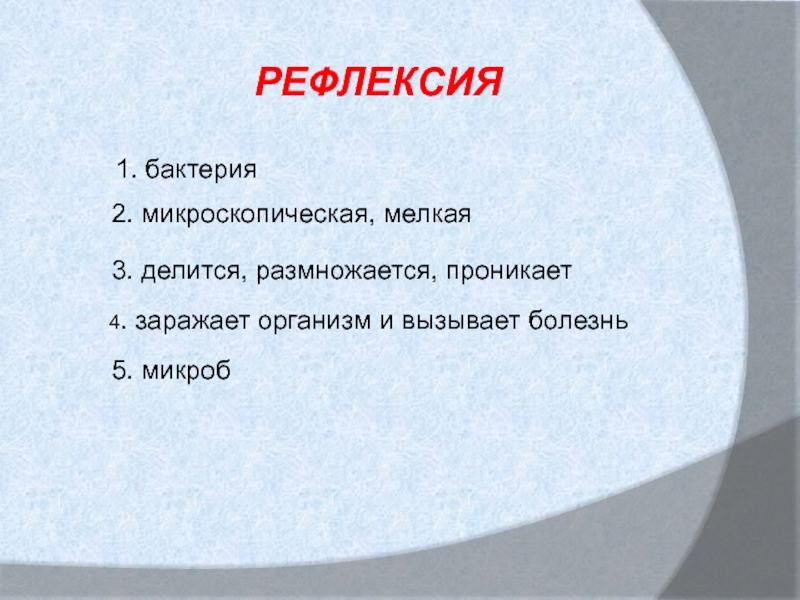 РЕФЛЕКСИЯ

1. бактерия

2. микроскопическая, мелкая

3. делится, размножается, проникает

4. заражает организм и вызывает болезнь

5. микроб